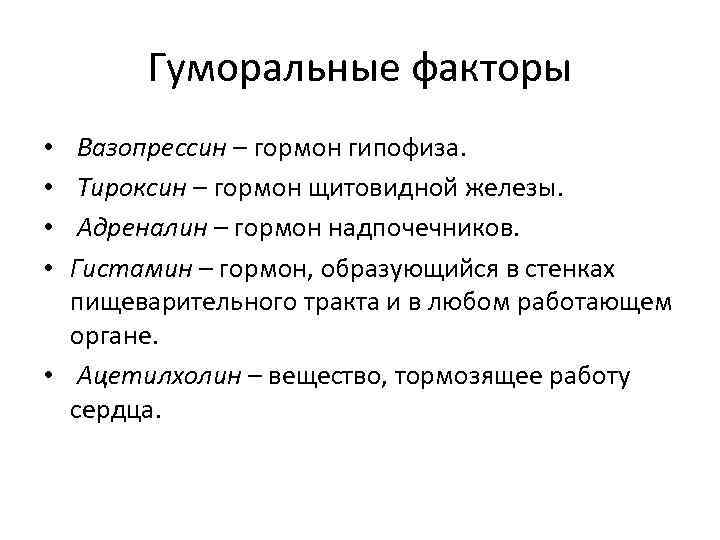 Гуморальные факторы

• Вазопрессин – гормон гипофиза.
• Тироксин – гормон щитовидной железы.
• Адреналин – гормон надпочечников.
• Гистамин – гормон, образующийся в стенках пищеварительного тракта и в любом работающем органе.
• Ацетилхолин – вещество, тормозящее работу сердца.